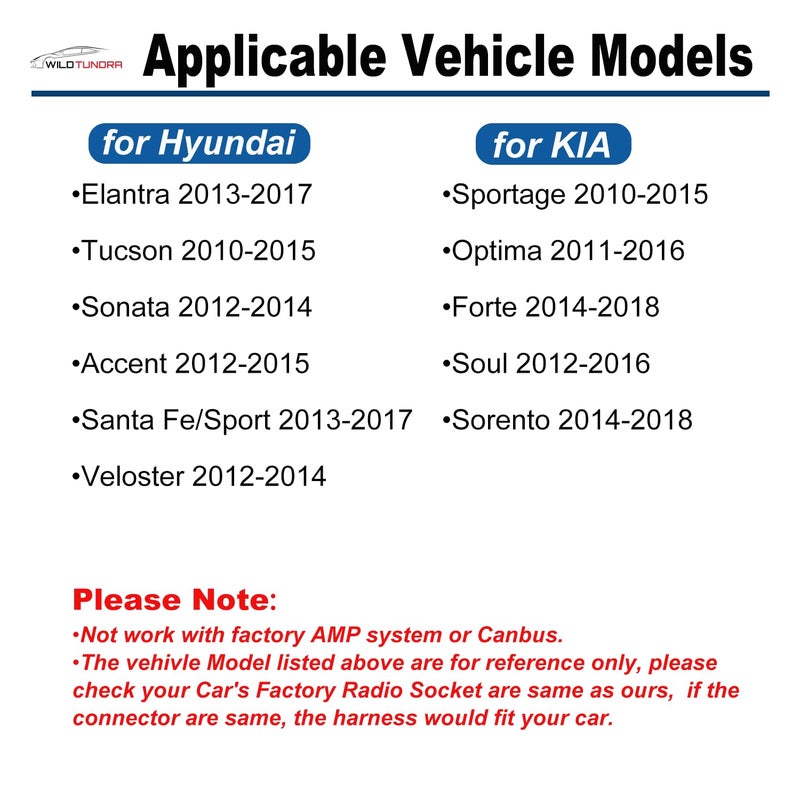 WILDTUNDRA

Applicable Vehicle Models

for Hyundai

• Elantra 2013-2017

• Tucson 2010-2015

• Sonata 2012-2014

• Accent 2012-2015

• Santa Fe/Sport 2013-2017

• Veloster 2012-2014

for KIA

• Sportage 2010-2015

• Optima 2011-2016

• Forte 2014-2018

• Soul 2012-2016

• Sorento 2014-2018

Please Note:

• Not work with factory AMP system or Canbus.

• The vehivle Model listed above are for reference only, please check your Car's Factory Radio Socket are same as ours, if the connector are same, the harness would fit your car.